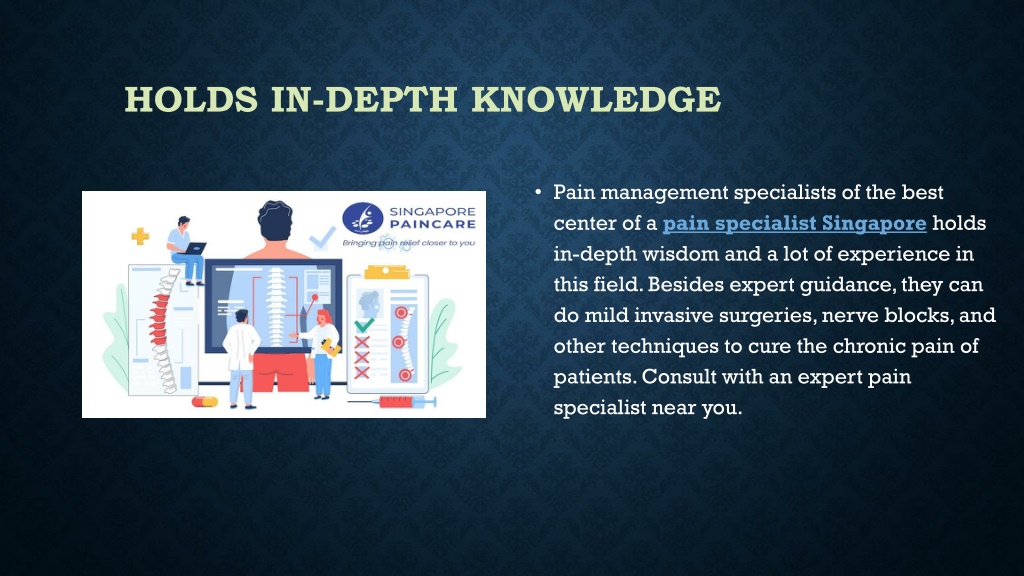 HOLDS IN-DEPTH KNOWLEDGE

SINGAPORE PAINCARE
Bringing pain relief closer to you

• Pain management specialists of the best center of a pain specialist Singapore holds in-depth wisdom and a lot of experience in this field. Besides expert guidance, they can do mild invasive surgeries, nerve blocks, and other techniques to cure the chronic pain of patients. Consult with an expert pain specialist near you.